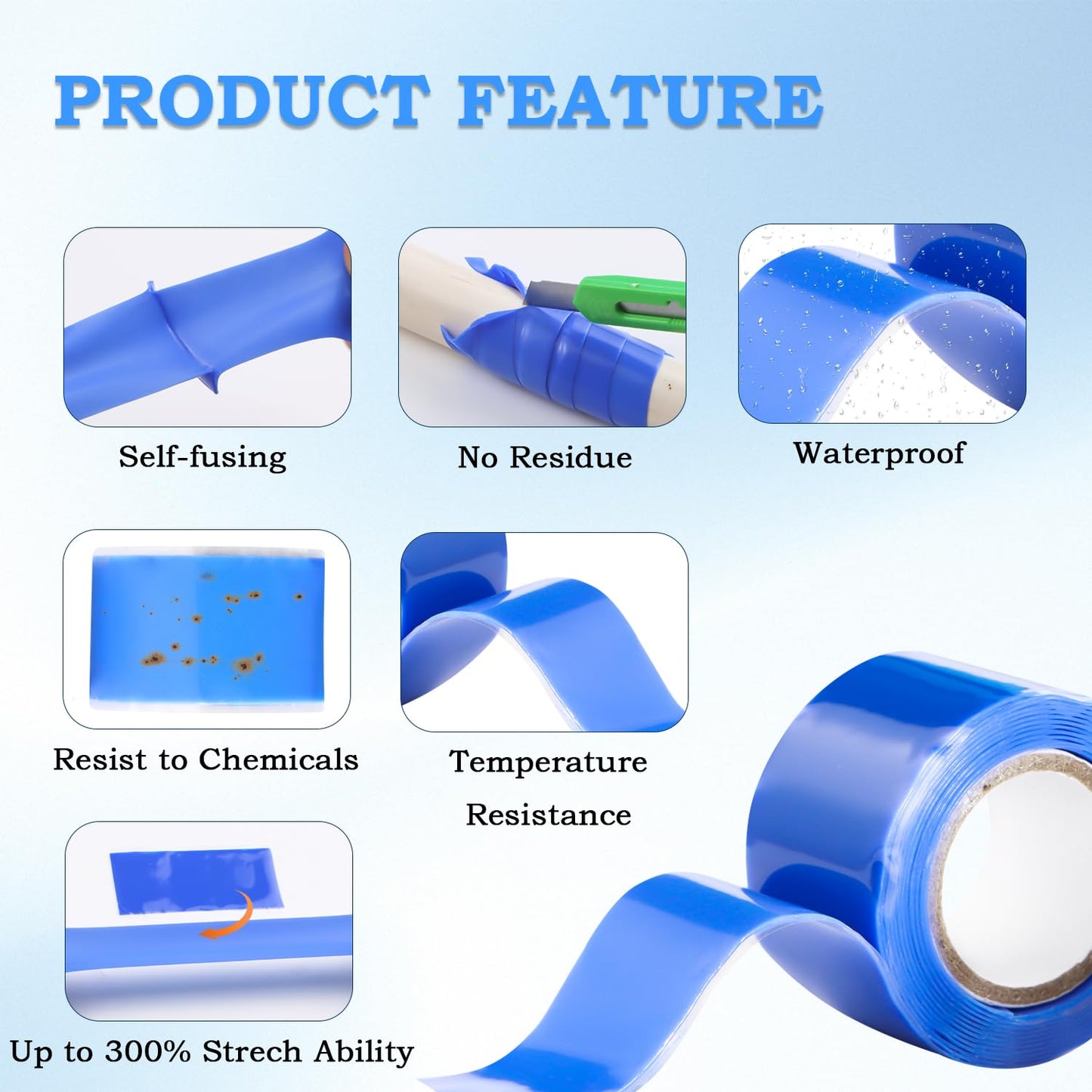 PRODUCT FEATURE

Self-fusing

No Residue

Waterproof

Resist to Chemicals

Temperature Resistance

Up to 300% Strech Ability